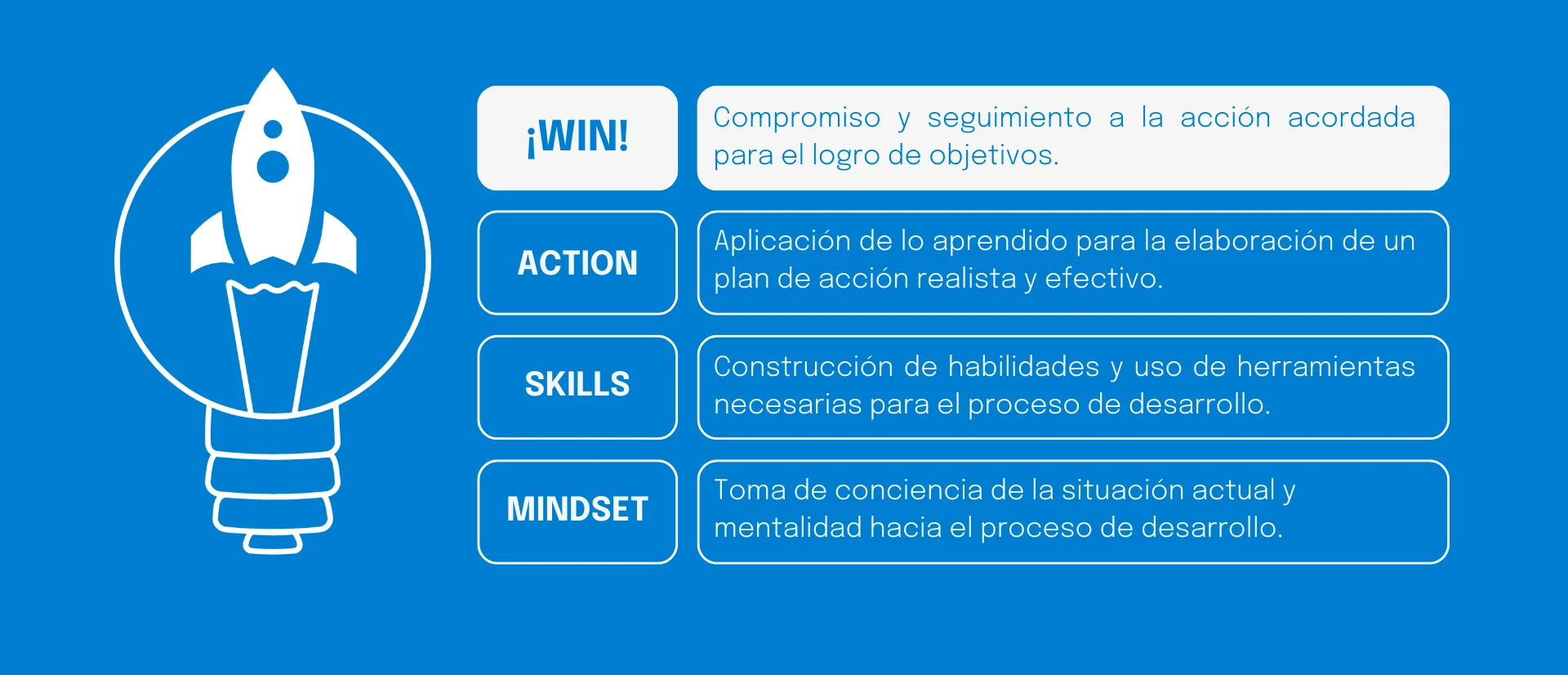 ¡WIN!

Compromiso y seguimiento a la acción acordada para el logro de objetivos.

ACTION

Aplicación de lo aprendido para la elaboración de un plan de acción realista y efectivo.

SKILLS

Construcción de habilidades y uso de herramientas necesarias para el proceso de desarrollo.

MINDSET

Toma de conciencia de la situación actual y mentalidad hacia el proceso de desarrollo.